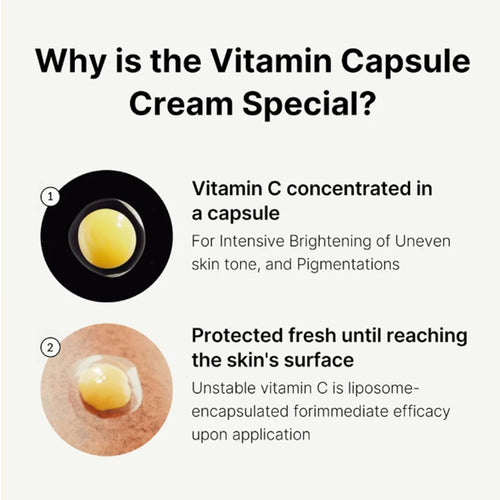 Why is the Vitamin Capsule Cream Special?

1

Vitamin C concentrated in a capsule

For Intensive Brightening of Uneven skin tone, and Pigmentations

2

Protected fresh until reaching the skin's surface

Unstable vitamin C is liposome-encapsulated forimmediate efficacy upon application